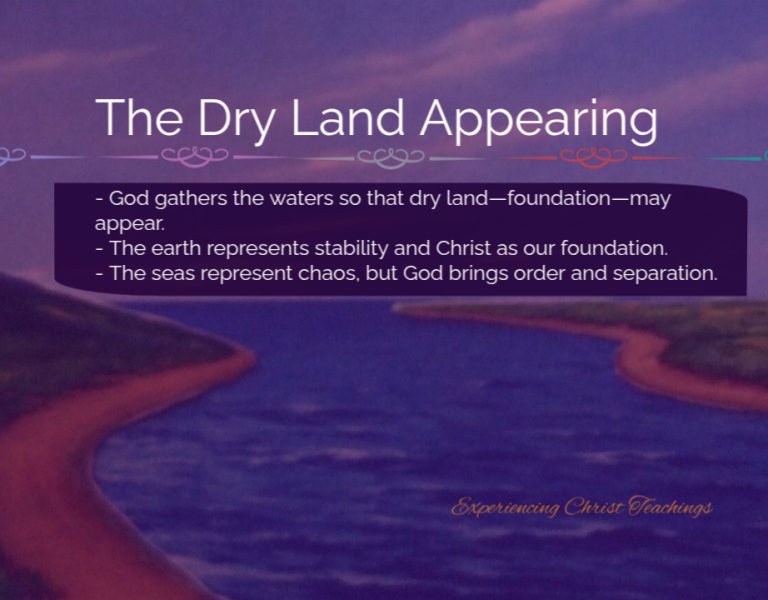 The Dry Land Appearing

- God gathers the waters so that dry land—foundation—may appear.
- The earth represents stability and Christ as our foundation.
- The seas represent chaos, but God brings order and separation.

Experiencing Christ Teachings